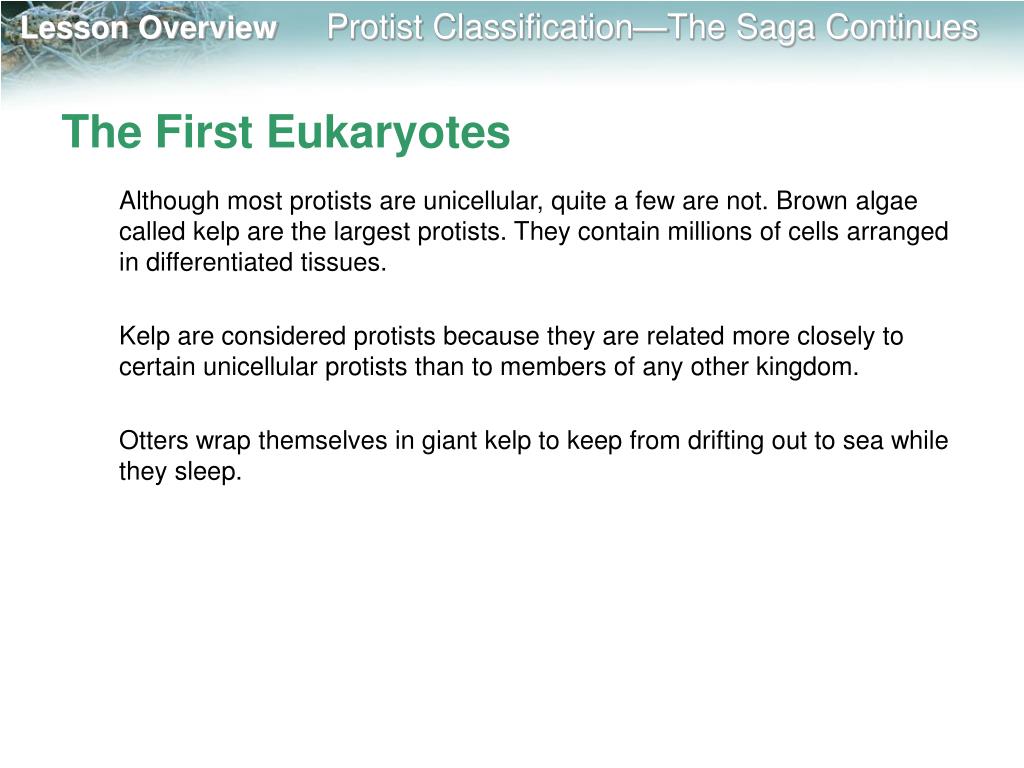 Lesson Overview

Protist Classification—The Saga Continues

The First Eukaryotes

Although most protists are unicellular, quite a few are not. Brown algae called kelp are the largest protists. They contain millions of cells arranged in differentiated tissues.

Kelp are considered protists because they are related more closely to certain unicellular protists than to members of any other kingdom.

Otters wrap themselves in giant kelp to keep from drifting out to sea while they sleep.